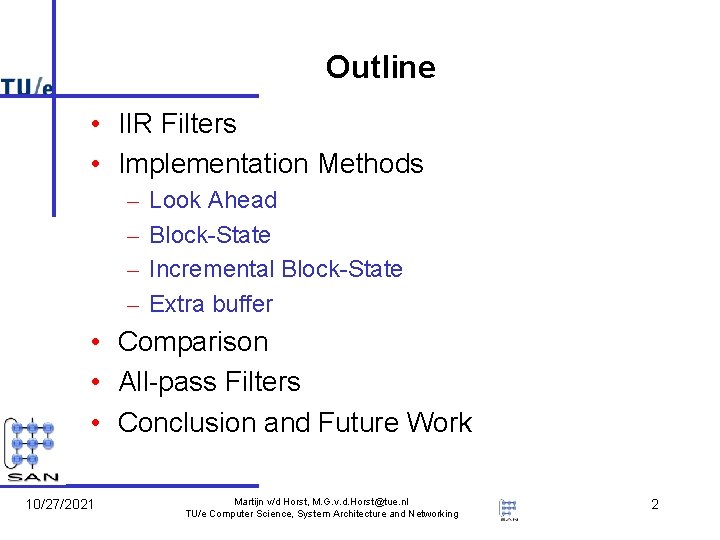 TU/e

Outline

• IIR Filters
• Implementation Methods
– Look Ahead
– Block-State
– Incremental Block-State
– Extra buffer
• Comparison
• All-pass Filters
• Conclusion and Future Work

SAN

10/27/2021

Martijn v/d Horst, M.G.v.d.Horst@tue.nl
TU/e Computer Science, System Architecture and Networking

SAN

2